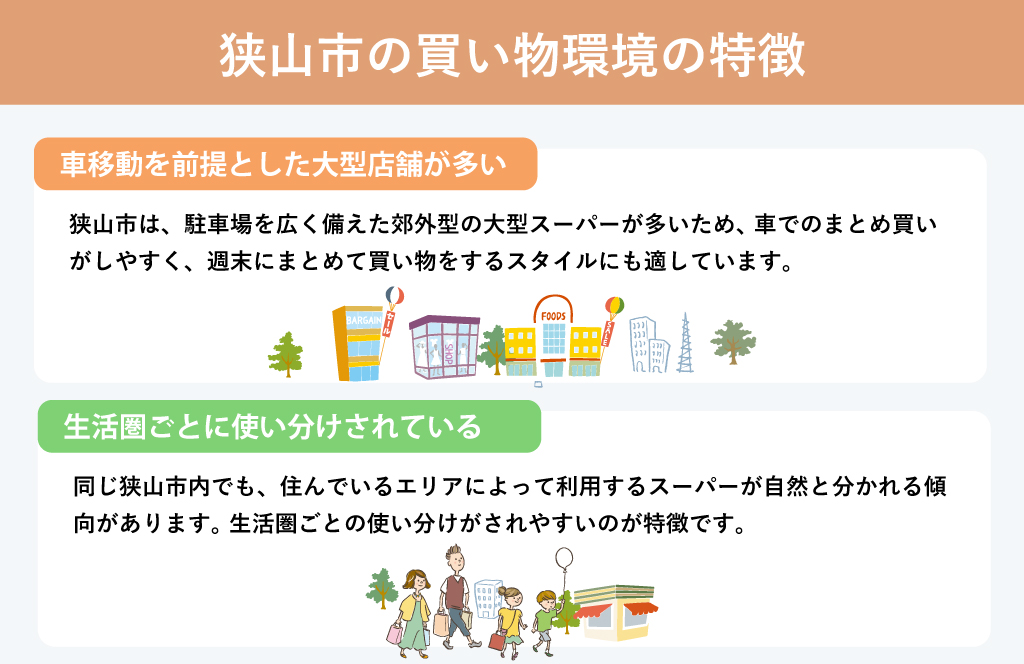 狭山市の買い物環境の特徴

車移動を前提とした大型店舗が多い

狭山市は、駐車場を広く備えた郊外型の大型スーパーが多いため、車でのまとめ買いがしやすく、週末にまとめて買い物をするスタイルにも適しています。

BARGAIN

セール

SHOP

FOODS

SALE

生活圏ごとに使い分けされている

同じ狭山市内でも、住んでいるエリアによって利用するスーパーが自然と分かれる傾向があります。生活圏ごとの使い分けがされやすいのが特徴です。